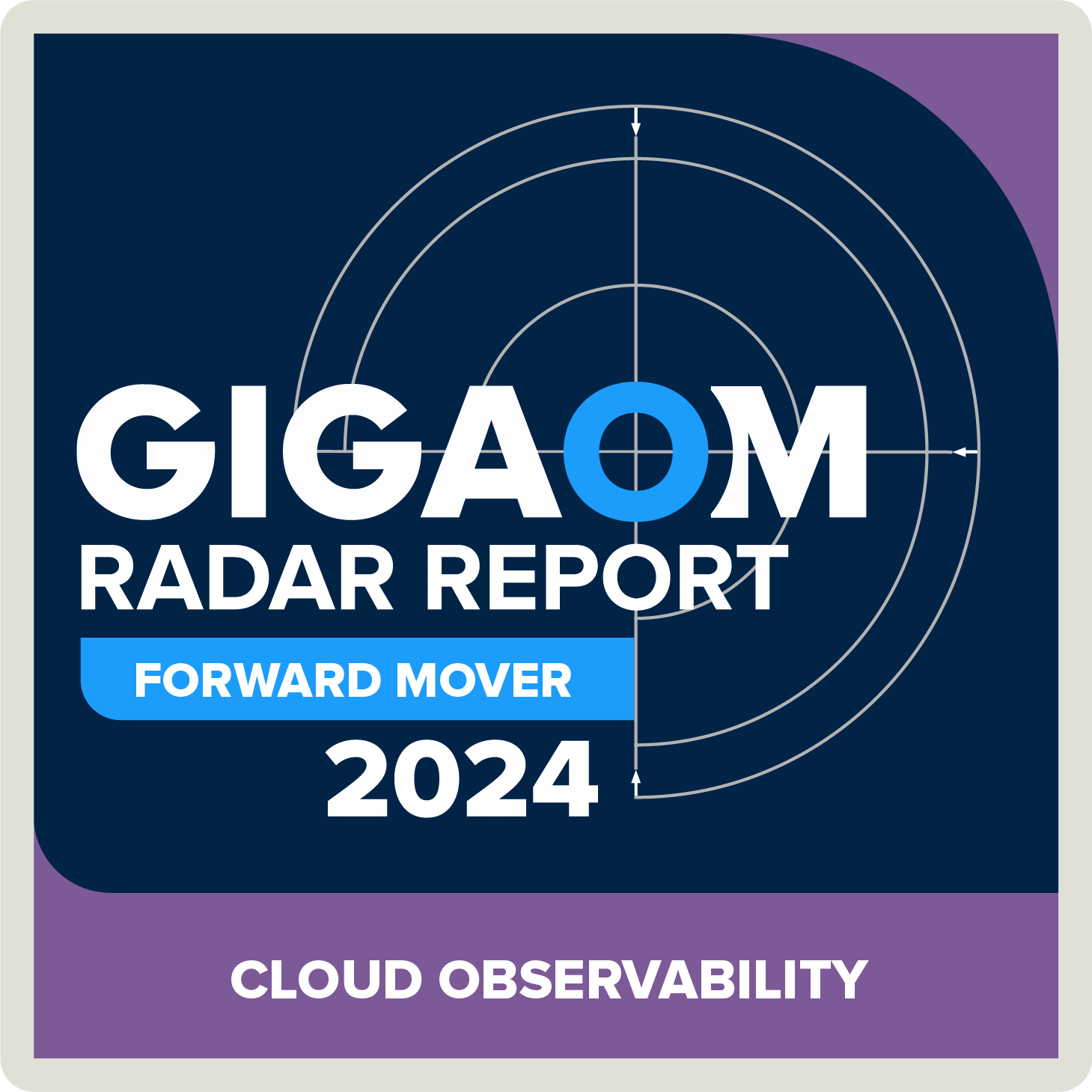 GIGAOM
RADAR REPORT
FORWARD MOVER
2024

CLOUD OBSERVABILITY